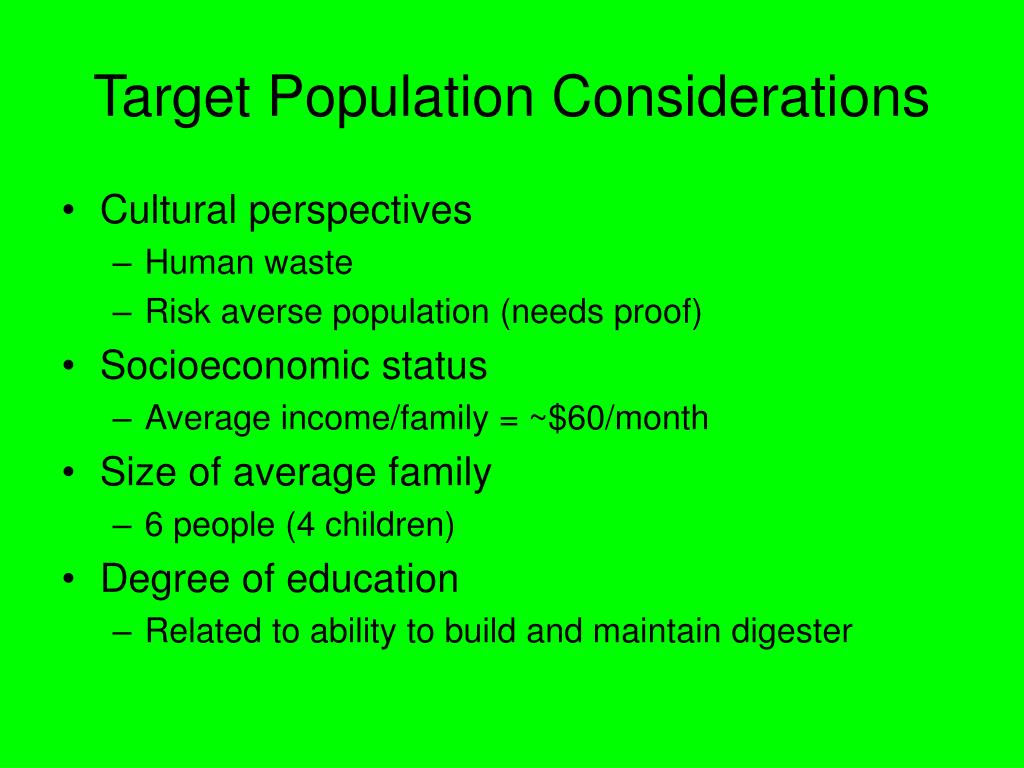 Target Population Considerations

• Cultural perspectives
– Human waste
– Risk averse population (needs proof)
• Socioeconomic status
– Average income/family = ~\$60/month
• Size of average family
– 6 people (4 children)
• Degree of education
– Related to ability to build and maintain digester